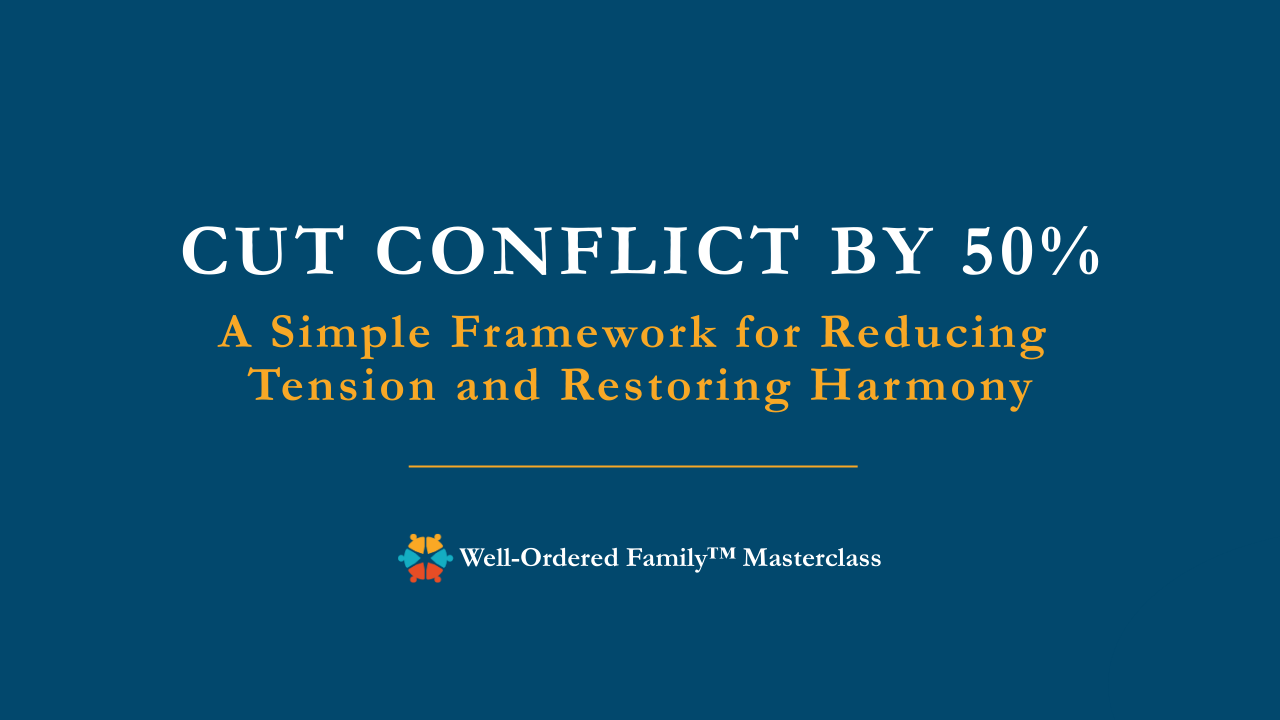 CUT CONFLICT BY 50%

A Simple Framework for Reducing Tension and Restoring Harmony

Well-Ordered Family™ Masterclass